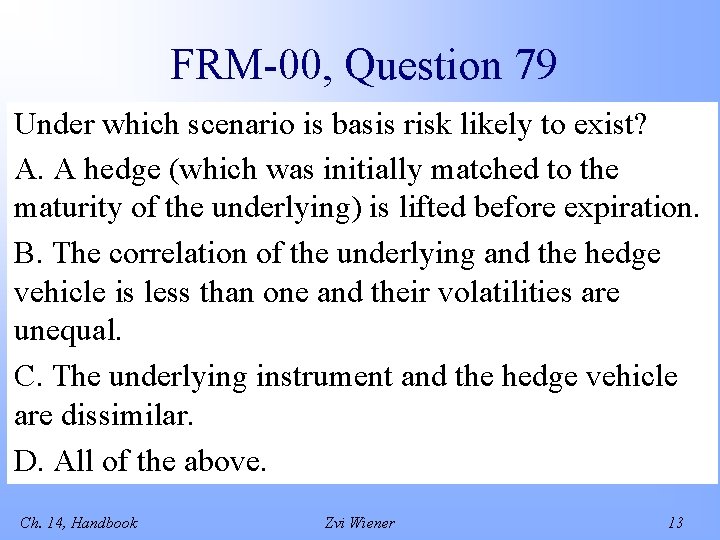 FRM-00, Question 79

Under which scenario is basis risk likely to exist?

A. A hedge (which was initially matched to the maturity of the underlying) is lifted before expiration.

B. The correlation of the underlying and the hedge vehicle is less than one and their volatilities are unequal.

C. The underlying instrument and the hedge vehicle are dissimilar.

D. All of the above.

Ch. 14, Handbook

Zvi Wiener

13